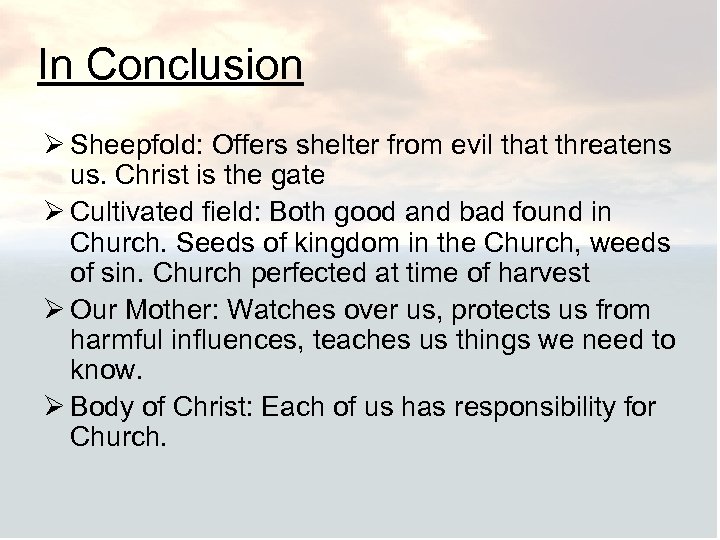 In Conclusion

➢ Sheepfold: Offers shelter from evil that threatens us. Christ is the gate

➢ Cultivated field: Both good and bad found in Church. Seeds of kingdom in the Church, weeds of sin. Church perfected at time of harvest

➢ Our Mother: Watches over us, protects us from harmful influences, teaches us things we need to know.

➢ Body of Christ: Each of us has responsibility for Church.